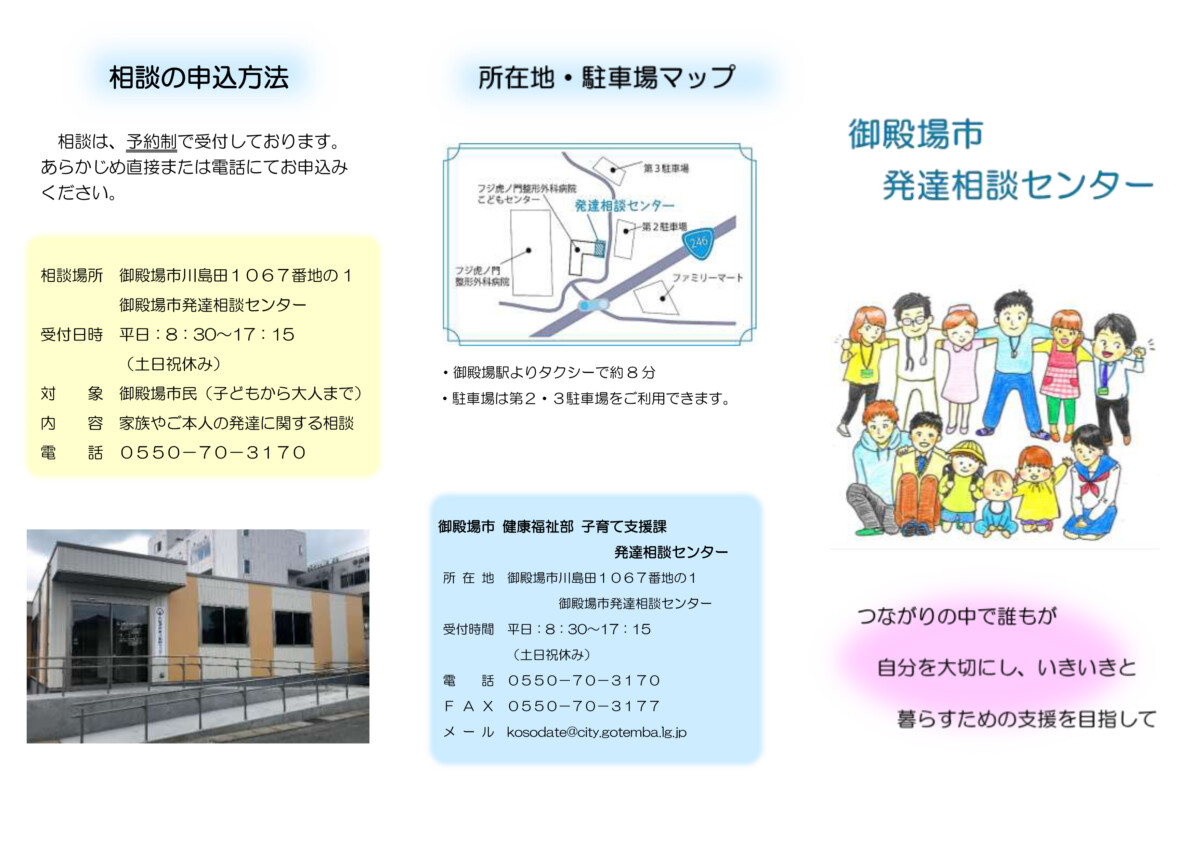 相談の申込方法

相談は、予約制で受付しております。あらかじめ直接または電話にてお申込みください。

相談場所　御殿場市川島田１０６７番地の１
御殿場市発達相談センター
受付日時　平日：８：３０～１７：１５
（土日祝休み）
対　象　御殿場市民（子どもから大人まで）
内　容　家族やご本人の発達に関する相談
電　話　０５５０－７０－３１７０

所在地・駐車場マップ

第３駐車場
フジ虎ノ門整形外科病院
こどもセンター
発達相談センター
第２駐車場
246
フジ虎ノ門
整形外科病院
ファミリーマート

・御殿場駅よりタクシーで約８分
・駐車場は第２・３駐車場をご利用できます。

御殿場市 健康福祉部 子育て支援課
発達相談センター
所 在 地　御殿場市川島田１０６７番地の１
御殿場市発達相談センター
受付時間　平日：８：３０～１７：１５
（土日祝休み）
電　話　０５５０－７０－３１７０
ＦＡＸ　０５５０－７０－３１７７
メール　kosodate@city.gotemba.lg.jp

御殿場市
発達相談センター

つながりの中で誰もが
自分を大切にし、いきいきと
暮らすための支援を目指して